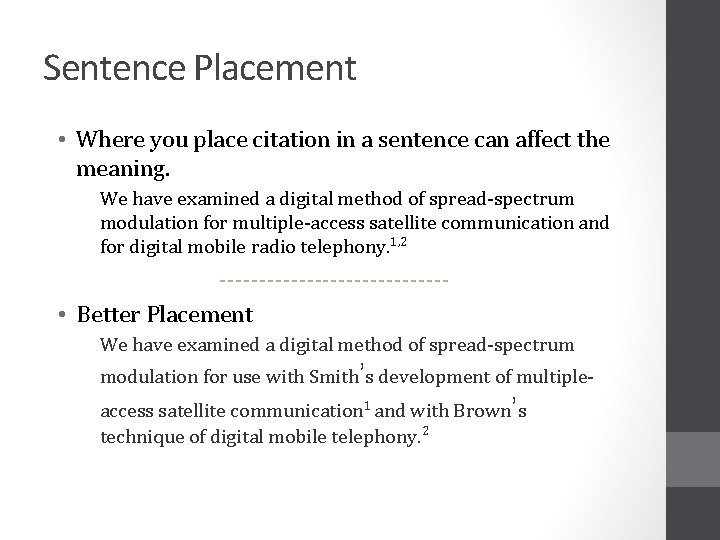 Sentence Placement

• Where you place citation in a sentence can affect the meaning.

We have examined a digital method of spread-spectrum modulation for multiple-access satellite communication and for digital mobile radio telephony.$^{1,2}$

----------------------------

• Better Placement

We have examined a digital method of spread-spectrum modulation for use with Smith's development of multiple-access satellite communication$^{1}$ and with Brown's technique of digital mobile telephony.$^{2}$